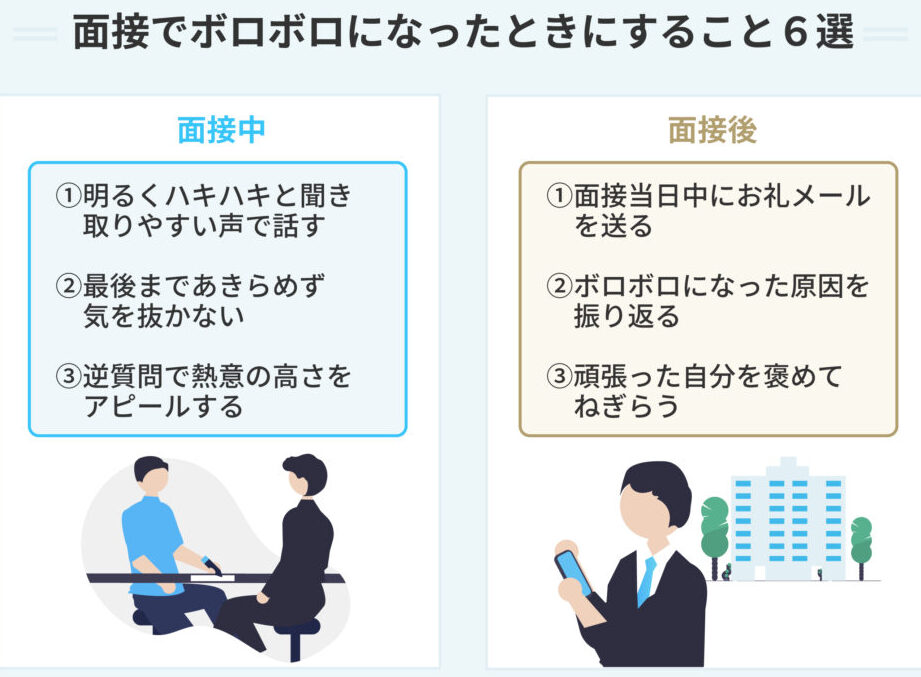 面接でボロボロになったときにすること６選

面接中

①明るくハキハキと聞き取りやすい声で話す

②最後まであきらめず気を抜かない

③逆質問で熱意の高さをアピールする

面接後

①面接当日中にお礼メールを送る

②ボロボロになった原因を振り返る

③頑張った自分を褒めてねぎらう